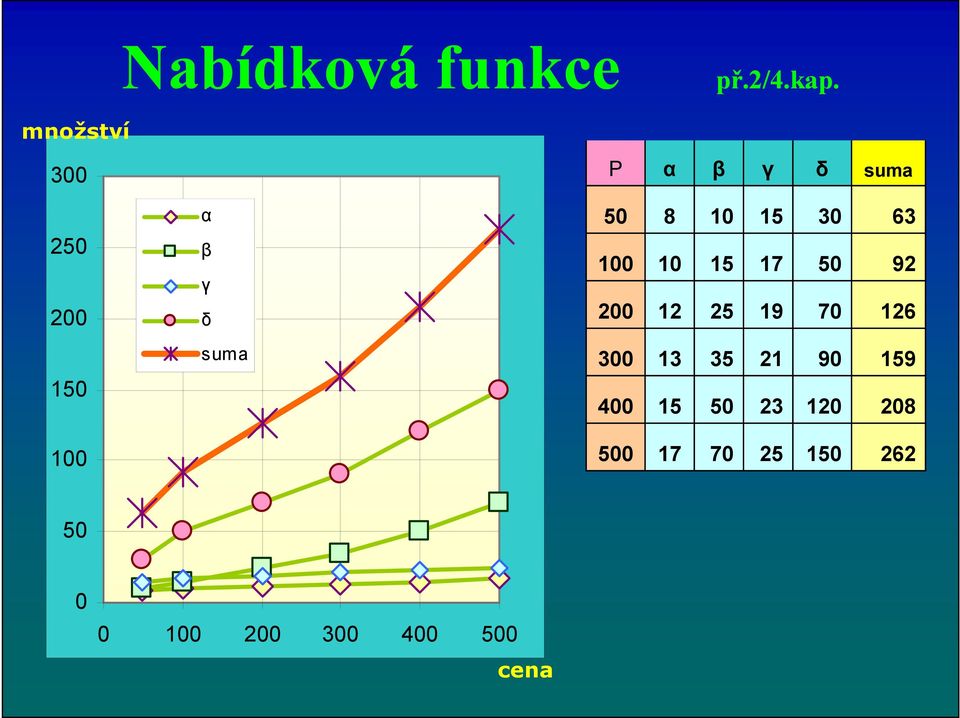 Nabídková funkce

př.2/4.kap.

množství

300
250
200
150
100
50
0

α
β
γ
δ
suma

0 100 200 300 400 500

cena

| P | α | β | γ | δ | suma |
|---|---|---|---|---|---|
| 50 | 8 | 10 | 15 | 30 | 63 |
| 100 | 10 | 15 | 17 | 50 | 92 |
| 200 | 12 | 25 | 19 | 70 | 126 |
| 300 | 13 | 35 | 21 | 90 | 159 |
| 400 | 15 | 50 | 23 | 120 | 208 |
| 500 | 17 | 70 | 25 | 150 | 262 |